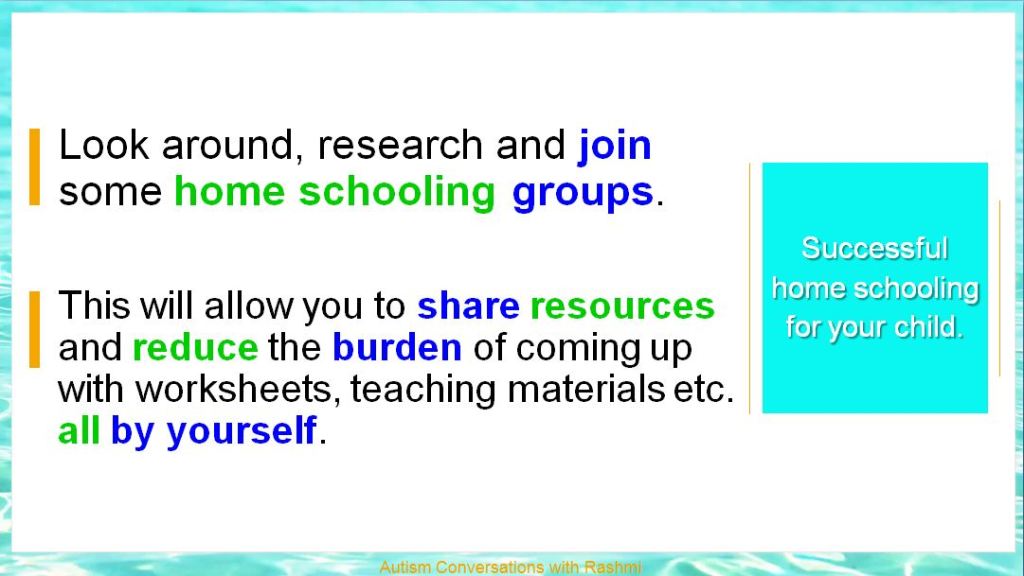 Look around, research and join some home schooling groups.

This will allow you to share resources and reduce the burden of coming up with worksheets, teaching materials etc. all by yourself.

Successful home schooling for your child.

Autism Conversations with Rashmi